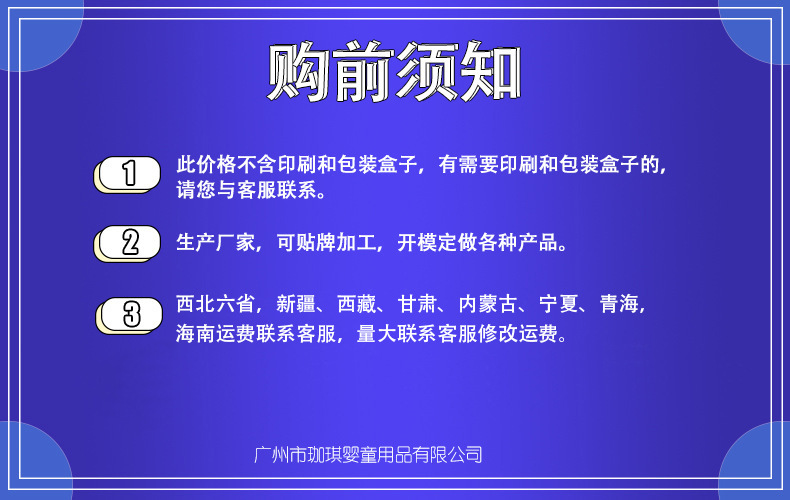 购前须知

1 此价格不含印刷和包装盒子，有需要印刷和包装盒子的，请您与客服联系。

2 生产厂家，可贴牌加工，开模定做各种产品。

3 西北六省，新疆、西藏、甘肃、内蒙古、宁夏、青海，海南运费联系客服，量大联系客服修改运费。

广州市珈琪婴童用品有限公司